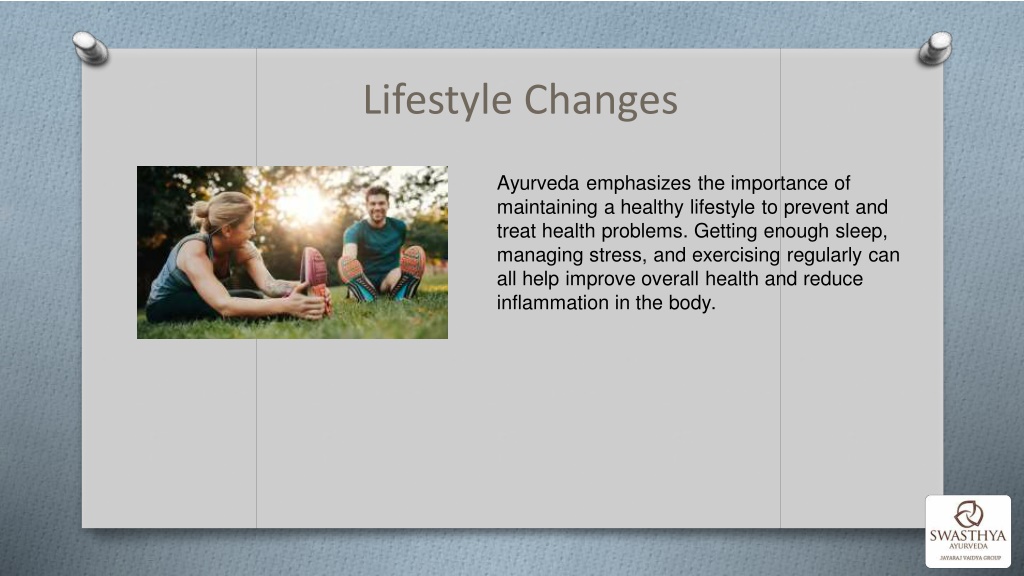 Lifestyle Changes

Ayurveda emphasizes the importance of maintaining a healthy lifestyle to prevent and treat health problems. Getting enough sleep, managing stress, and exercising regularly can all help improve overall health and reduce inflammation in the body.

SWASTHYA
AYURVEDA
JAYARAJ VAIDYA GROUP